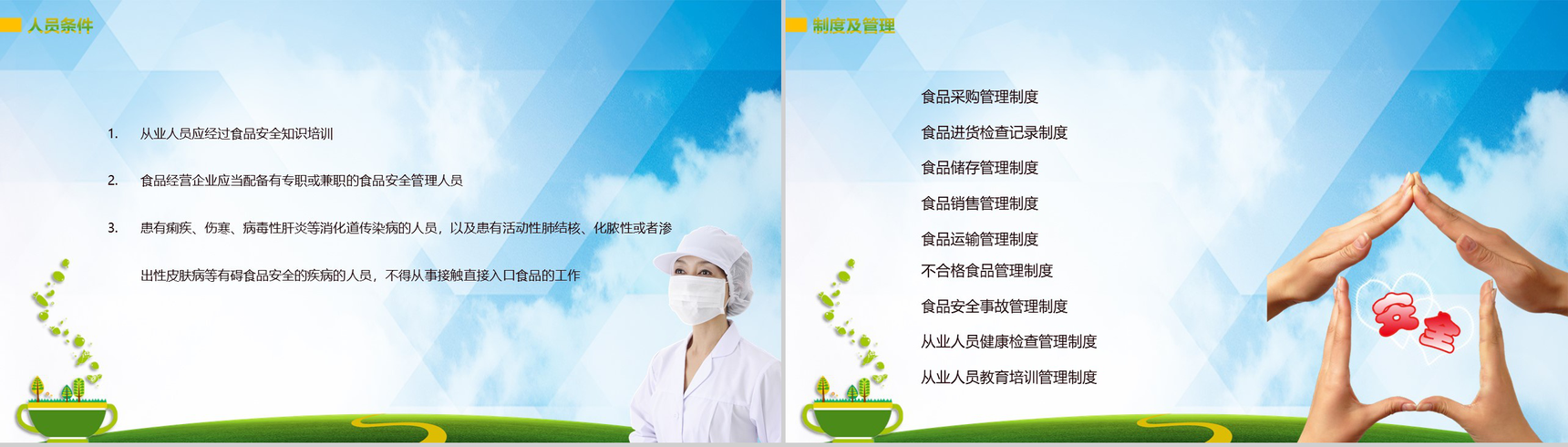 人员条件

1. 从业人员应经过食品安全知识培训

2. 食品经营企业应当配备有专职或兼职的食品安全管理人员

3. 患有痢疾、伤寒、病毒性肝炎等消化道传染病的人员，以及患有活动性肺结核、化脓性或者渗出性皮肤病等有碍食品安全的疾病的人员，不得从事接触直接入口食品的工作

制度及管理

食品采购管理制度

食品进货检查记录制度

食品储存管理制度

食品销售管理制度

食品运输管理制度

不合格食品管理制度

食品安全事故管理制度

从业人员健康检查管理制度

从业人员教育培训管理制度

安全